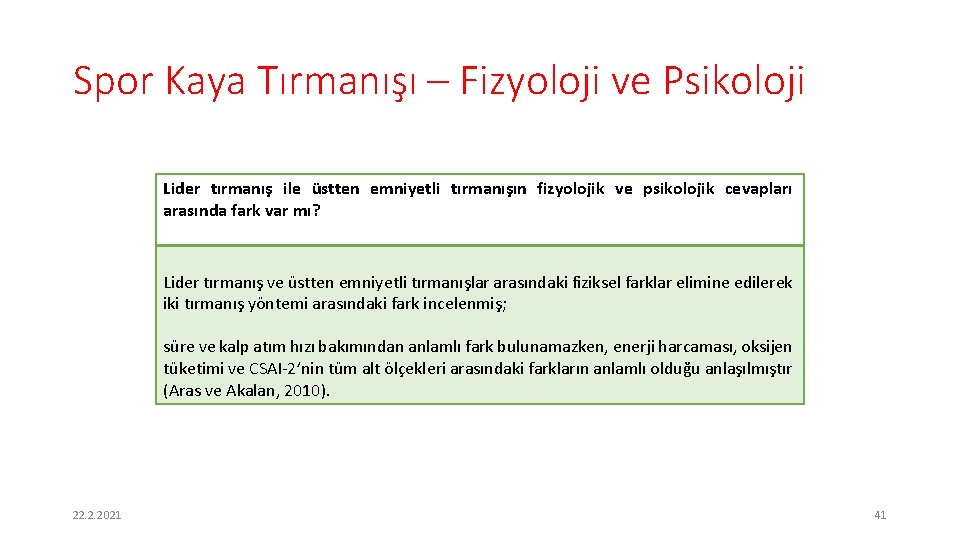 Spor Kaya Tırmanışı – Fizyoloji ve Psikoloji

Lider tırmanış ile üstten emniyetli tırmanışın fizyolojik ve psikolojik cevapları arasında fark var mı?

Lider tırmanış ve üstten emniyetli tırmanışlar arasındaki fiziksel farklar elimine edilerek iki tırmanış yöntemi arasındaki fark incelenmiş;

süre ve kalp atım hızı bakımından anlamlı fark bulunamazken, enerji harcaması, oksijen tüketimi ve CSAI-2'nin tüm alt ölçekleri arasındaki farkların anlamlı olduğu anlaşılmıştır (Aras ve Akalan, 2010).

22.2.2021

41